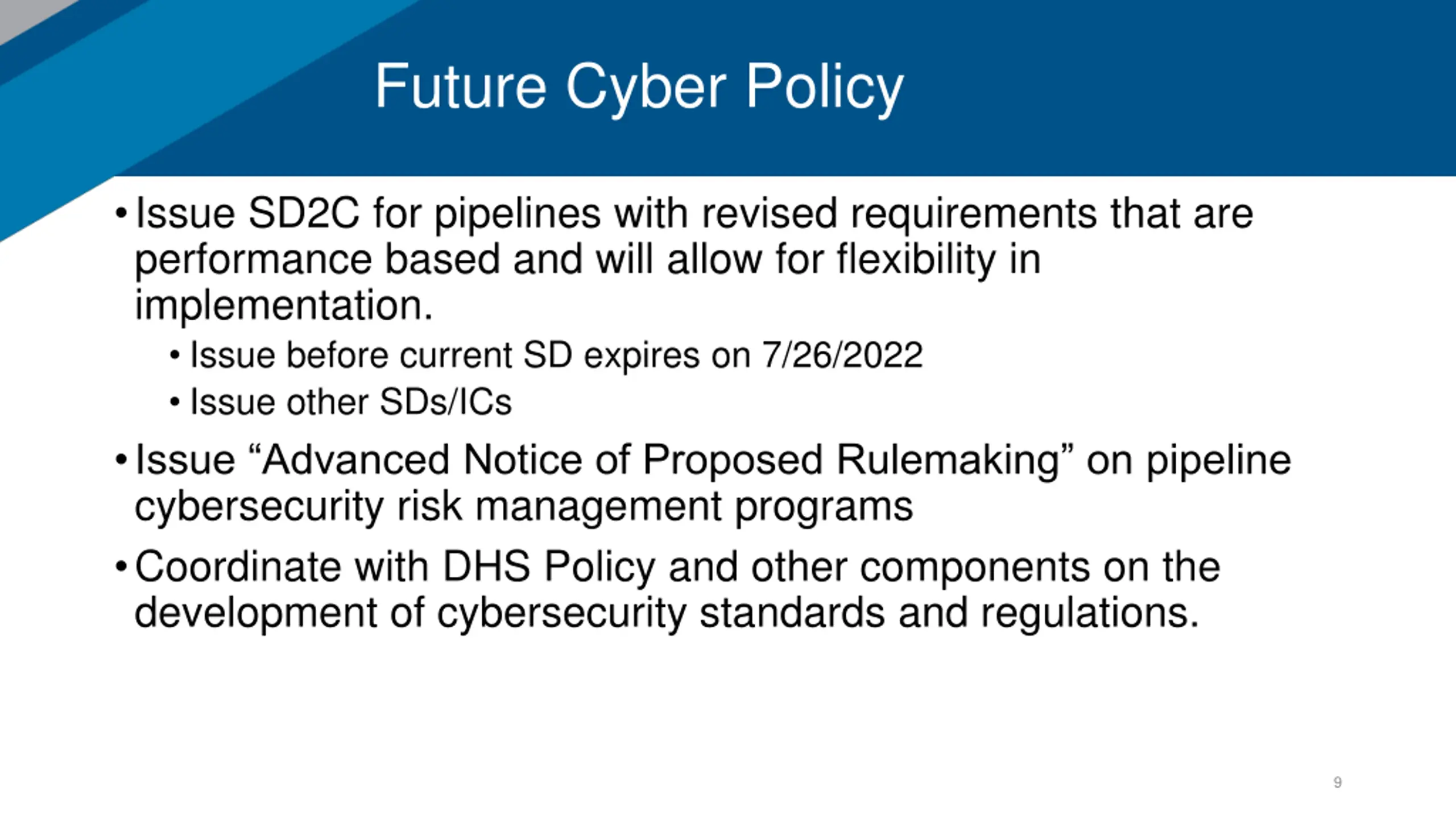 Future Cyber Policy

• Issue SD2C for pipelines with revised requirements that are performance based and will allow for flexibility in implementation.

• Issue before current SD expires on 7/26/2022
• Issue other SDs/ICs

• Issue “Advanced Notice of Proposed Rulemaking” on pipeline cybersecurity risk management programs

• Coordinate with DHS Policy and other components on the development of cybersecurity standards and regulations.

9